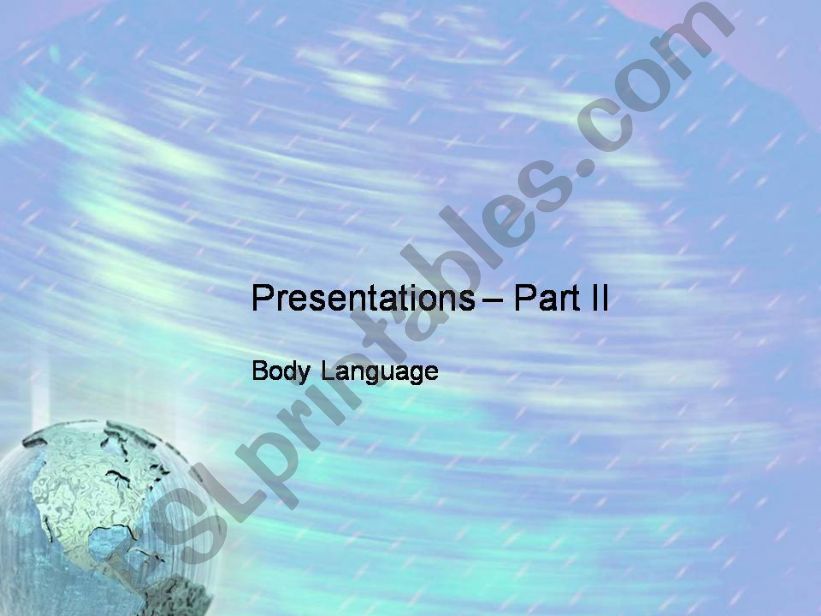 Presentations – Part II

Body Language

ESLprintables.com